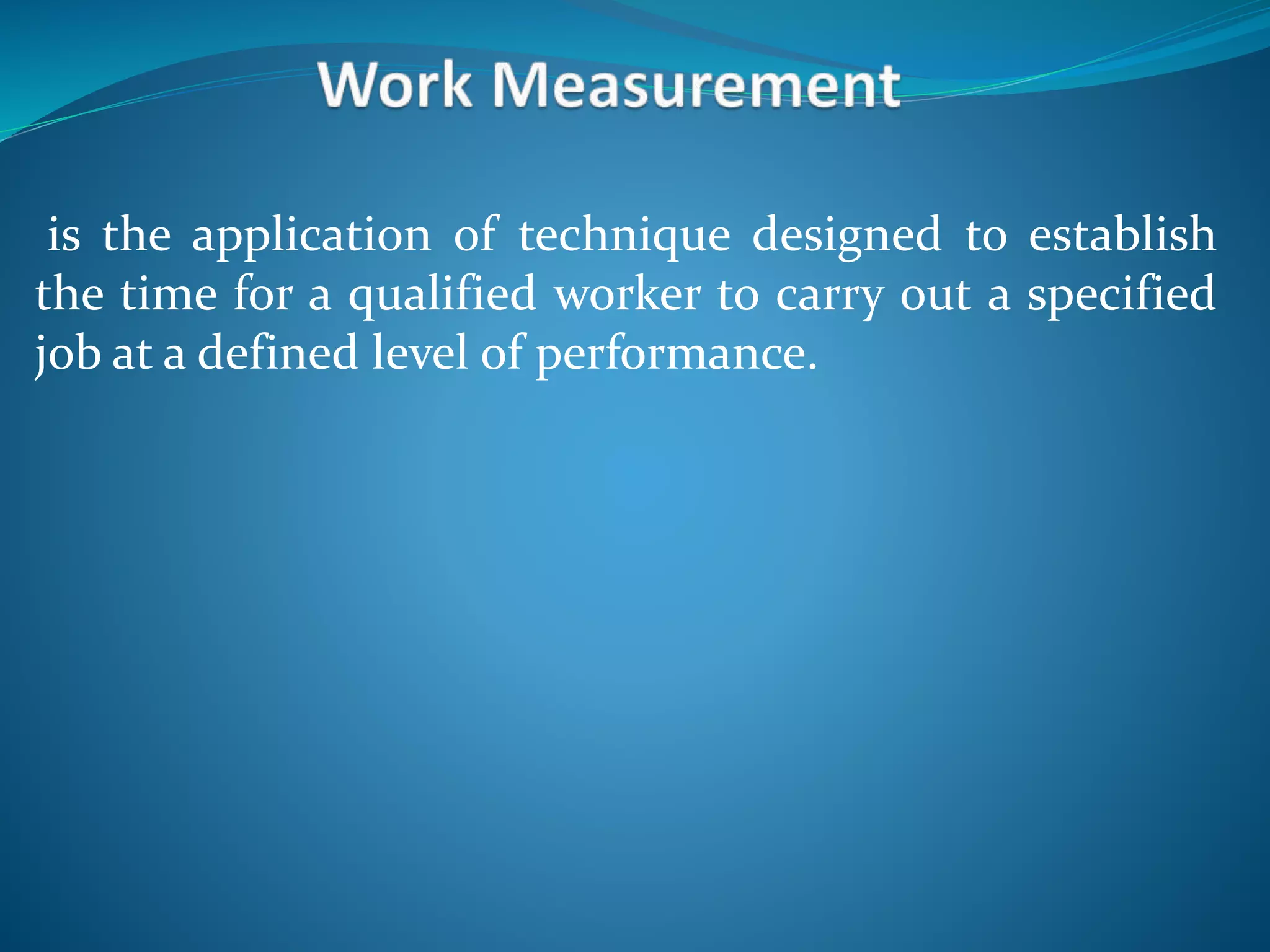 Work Measurement

is the application of technique designed to establish the time for a qualified worker to carry out a specified job at a defined level of performance.